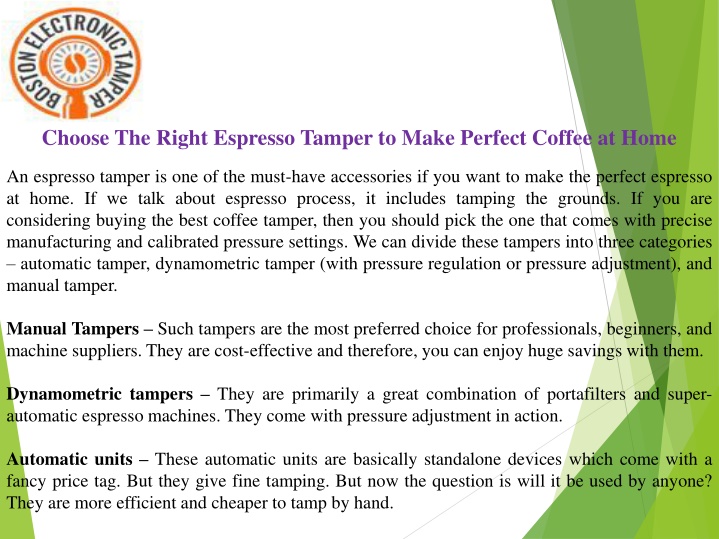 BOSTON ELECTRONIC TAMPER

Choose The Right Espresso Tamper to Make Perfect Coffee at Home

An espresso tamper is one of the must-have accessories if you want to make the perfect espresso at home. If we talk about espresso process, it includes tamping the grounds. If you are considering buying the best coffee tamper, then you should pick the one that comes with precise manufacturing and calibrated pressure settings. We can divide these tampers into three categories – automatic tamper, dynamometric tamper (with pressure regulation or pressure adjustment), and manual tamper.

Manual Tampers – Such tampers are the most preferred choice for professionals, beginners, and machine suppliers. They are cost-effective and therefore, you can enjoy huge savings with them.

Dynamometric tampers – They are primarily a great combination of portafilters and super-automatic espresso machines. They come with pressure adjustment in action.

Automatic units – These automatic units are basically standalone devices which come with a fancy price tag. But they give fine tamping. But now the question is will it be used by anyone? They are more efficient and cheaper to tamp by hand.